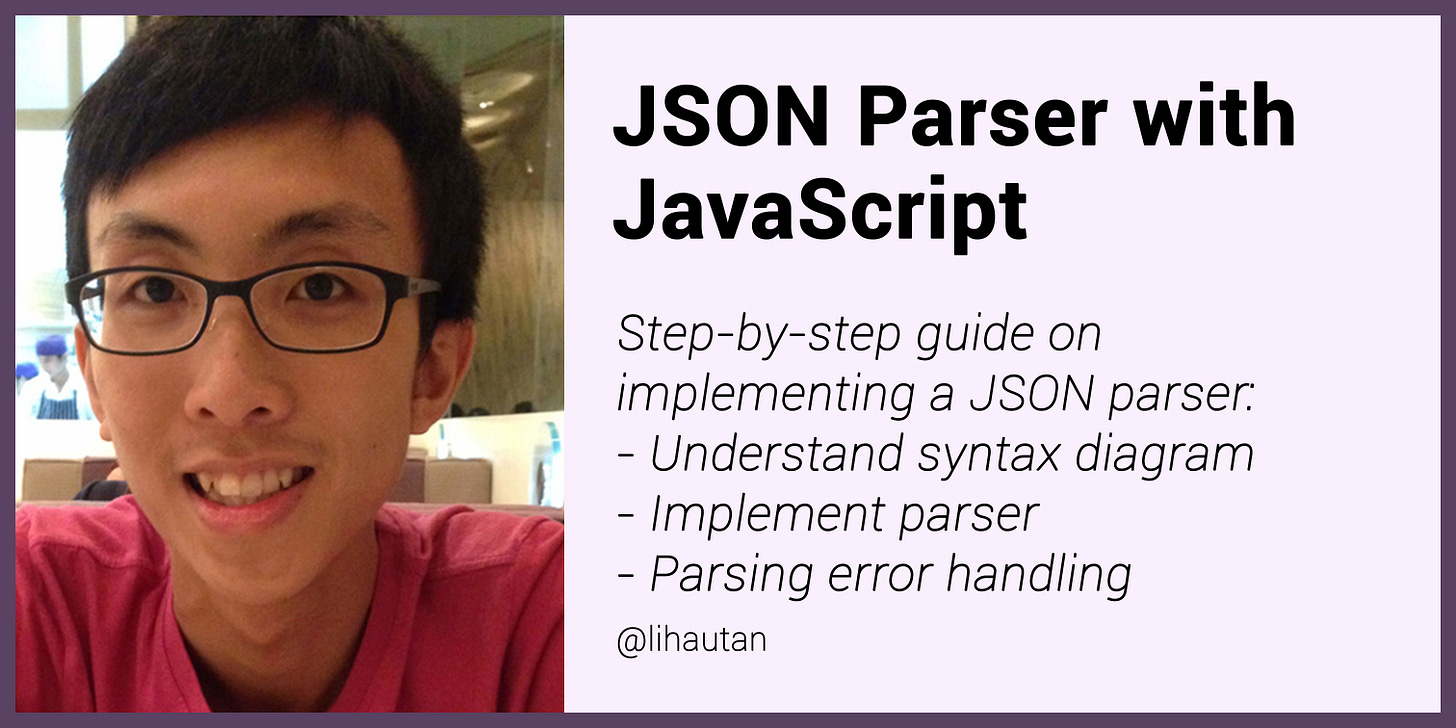 JSON Parser with JavaScript

Step-by-step guide on implementing a JSON parser:
- Understand syntax diagram
- Implement parser
- Parsing error handling

@lihautan